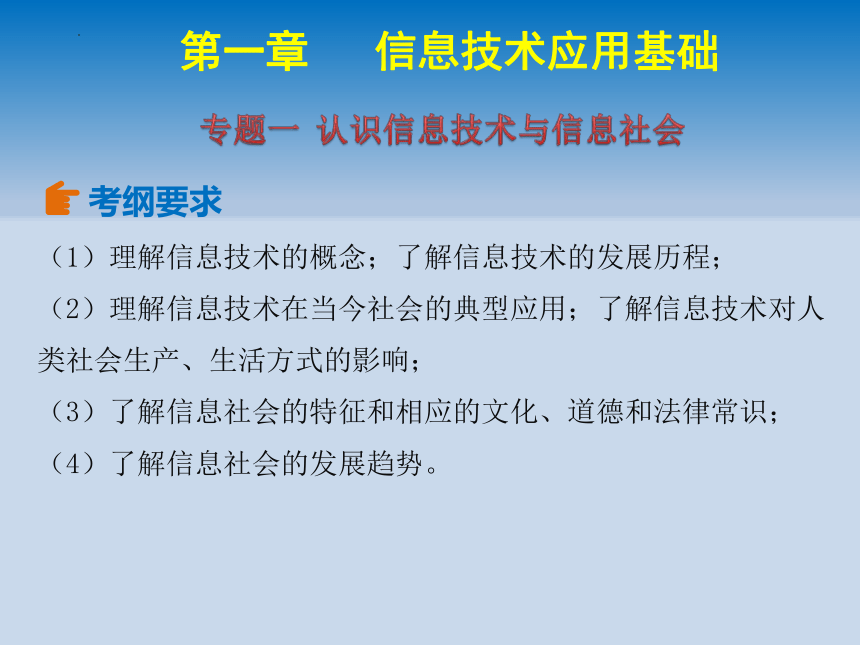 第一章　信息技术应用基础

专题一 认识信息技术与信息社会

考纲要求

（1）理解信息技术的概念；了解信息技术的发展历程；

（2）理解信息技术在当今社会的典型应用；了解信息技术对人类社会生产、生活方式的影响；

（3）了解信息社会的特征和相应的文化、道德和法律常识；

（4）了解信息社会的发展趋势。